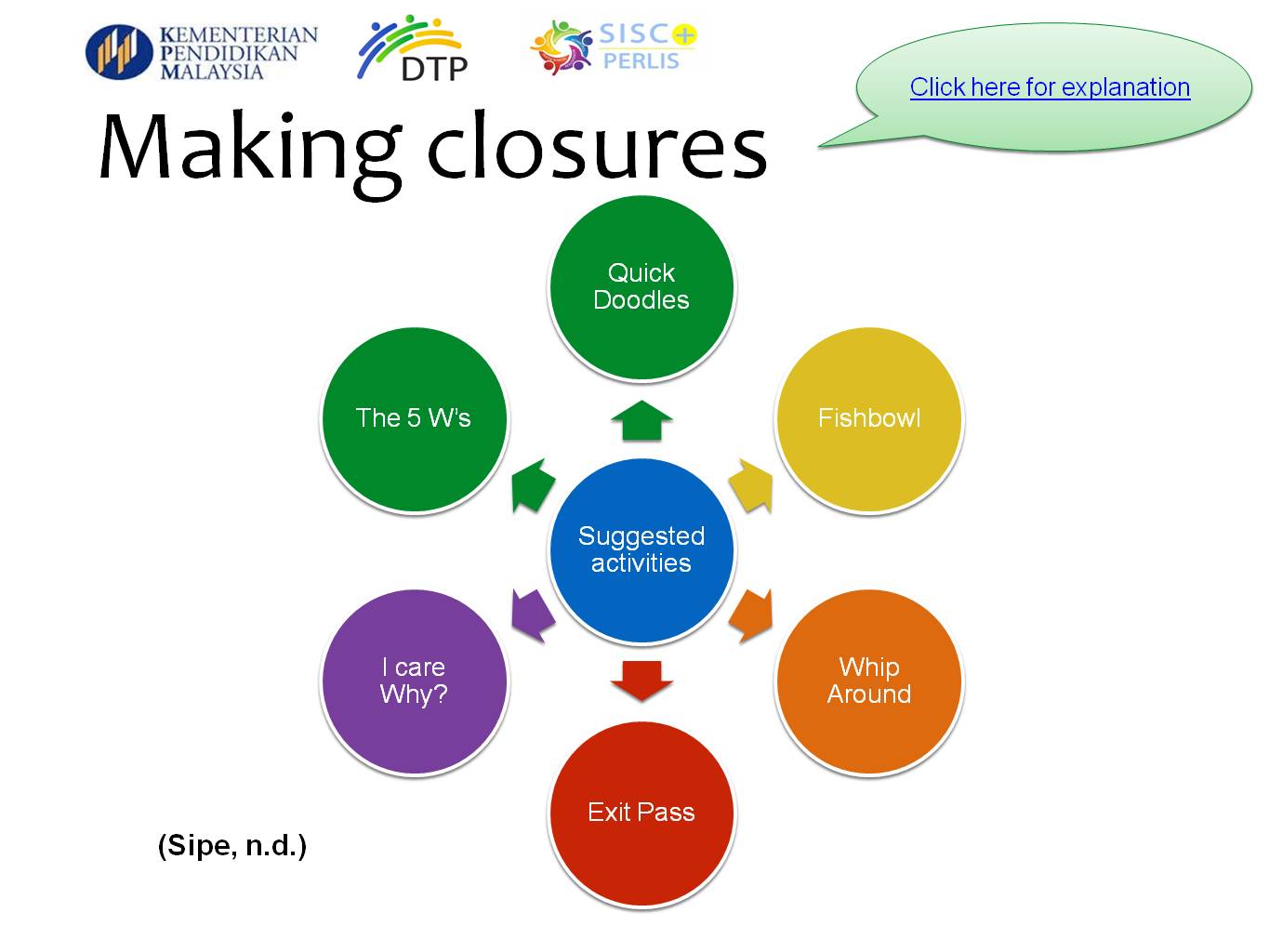 KEMENTERIAN PENDIDIKAN MALAYSIA

DTP

SISC+ PERLIS

Click here for explanation

Making closures

Suggested activities

Quick Doodles

Fishbowl

Whip Around

Exit Pass

I care Why?

The 5 W's

(Sipe, n.d.)